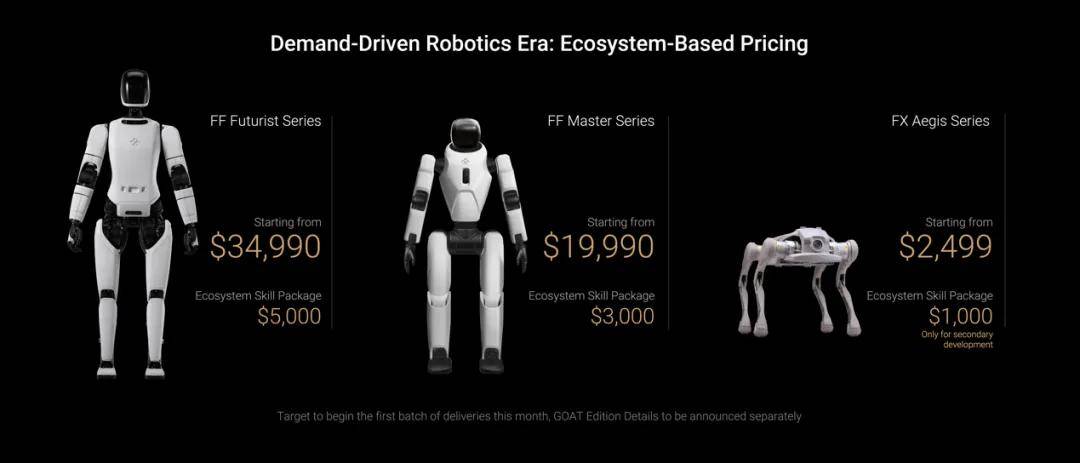 Demand-Driven Robotics Era: Ecosystem-Based Pricing

FF Futurist Series

Starting from
$34,990

Ecosystem Skill Package
$5,000

FF Master Series

Starting from
$19,990

Ecosystem Skill Package
$3,000

FX Aegis Series

Starting from
$2,499

Ecosystem Skill Package
$1,000
Only for secondary development

Target to begin the first batch of deliveries this month, GOAT Edition Details to be announced separately